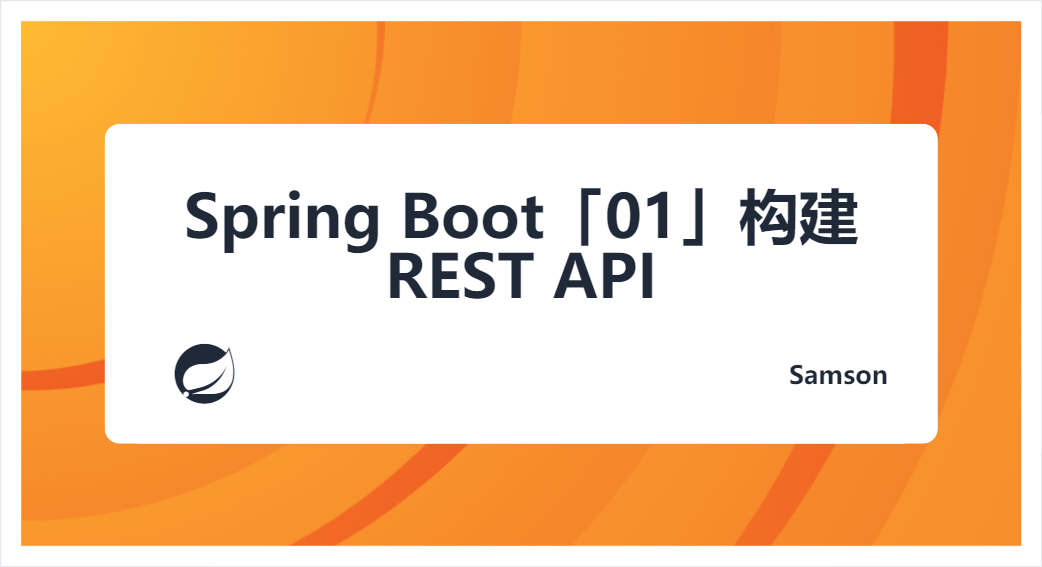 Spring Boot「01」构建 REST API

Samson